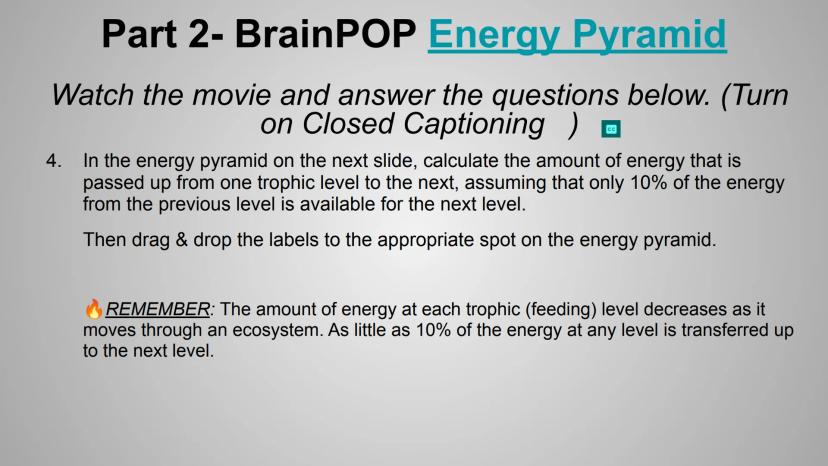 Part 2- BrainPOP Energy Pyramid

Watch the movie and answer the questions below. (Turn on Closed Captioning ) CC

4. In the energy pyramid on the next slide, calculate the amount of energy that is passed up from one trophic level to the next, assuming that only 10% of the energy from the previous level is available for the next level.

Then drag & drop the labels to the appropriate spot on the energy pyramid.

🔥REMEMBER: The amount of energy at each trophic (feeding) level decreases as it moves through an ecosystem. As little as 10% of the energy at any level is transferred up to the next level.